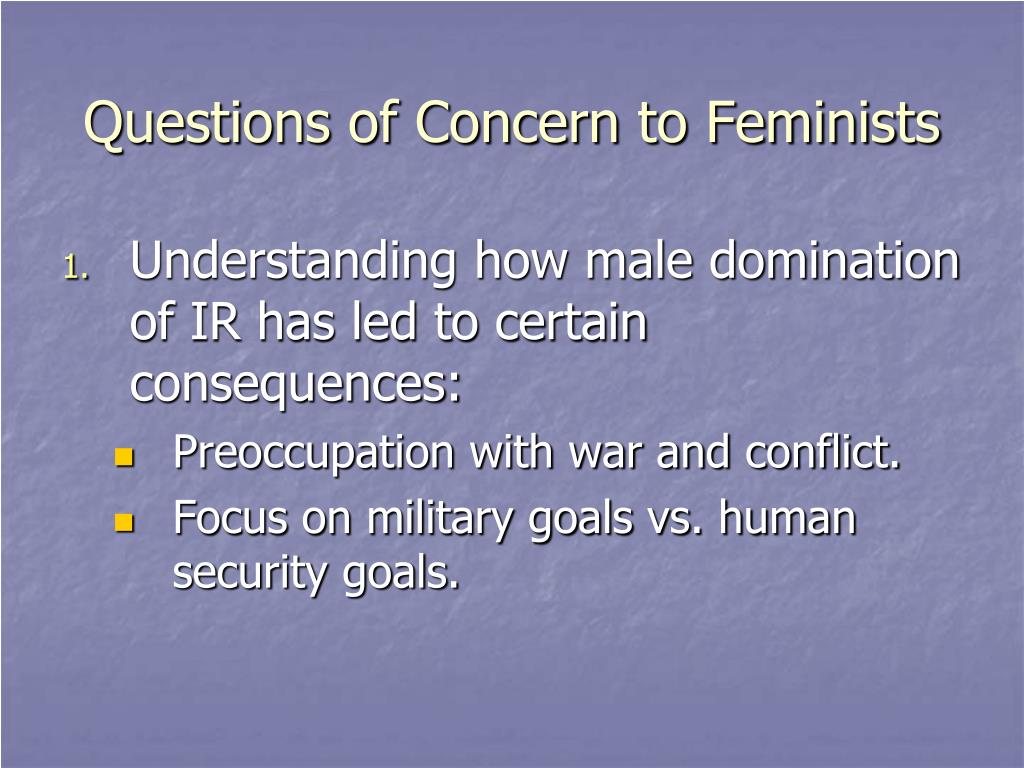 Questions of Concern to Feminists

1. Understanding how male domination of IR has led to certain consequences:
- Preoccupation with war and conflict.
- Focus on military goals vs. human security goals.